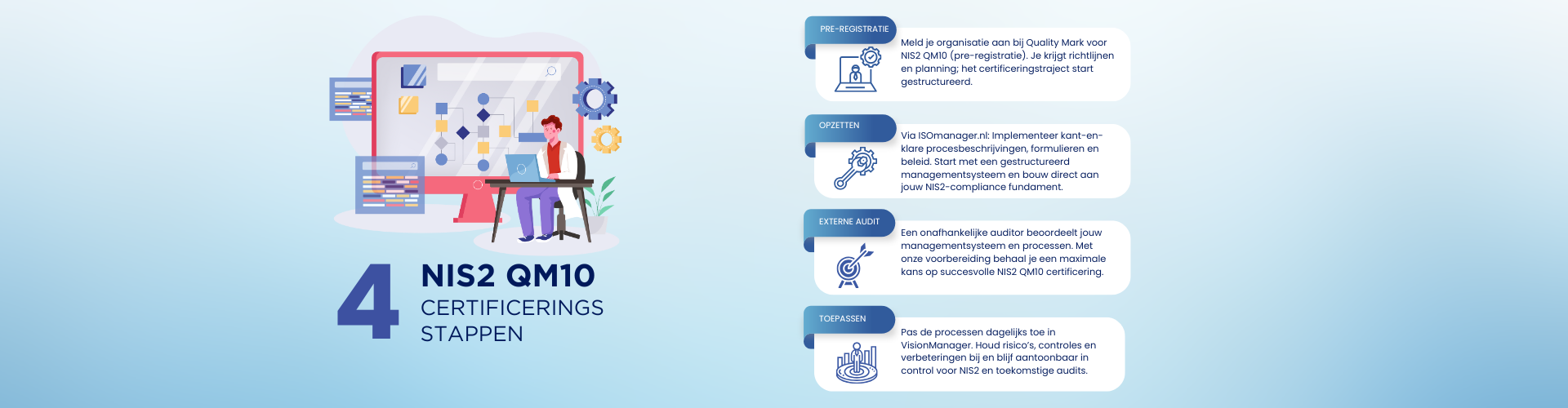 4

NIS2 QM10
CERTIFICERINGS
STAPPEN

PRE-REGISTRATIE

Meld je organisatie aan bij Quality Mark voor NIS2 QM10 (pre-registratie). Je krijgt richtlijnen en planning; het certificeringstraject start gestructureerd.

OPZETTEN

Via ISOmanager.nl: Implementeer kant-en-klare procesbeschrijvingen, formulieren en beleid. Start met een gestructureerd managementsysteem en bouw direct aan jouw NIS2-compliance fundament.

EXTERNE AUDIT

Een onafhankelijke auditor beoordeelt jouw managementsysteem en processen. Met onze voorbereiding behaal je een maximale kans op succesvolle NIS2 QM10 certificering.

TOEPASSEN

Pas de processen dagelijks toe in VisionManager. Houd risico's, controles en verbeteringen bij en blijf aantoonbaar in control voor NIS2 en toekomstige audits.